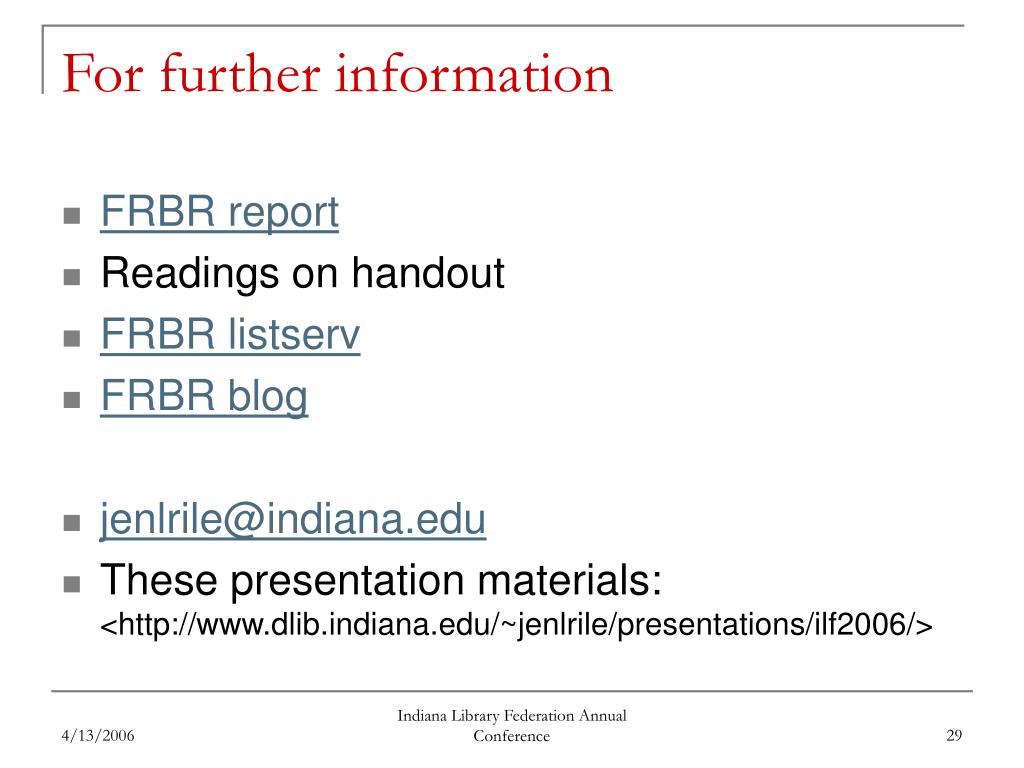 For further information

- FRBR report
- Readings on handout
- FRBR listserv
- FRBR blog

- jenlrile@indiana.edu
- These presentation materials: <http://www.dlib.indiana.edu/~jenlrile/presentations/ilf2006/>

4/13/2006

Indiana Library Federation Annual Conference

29